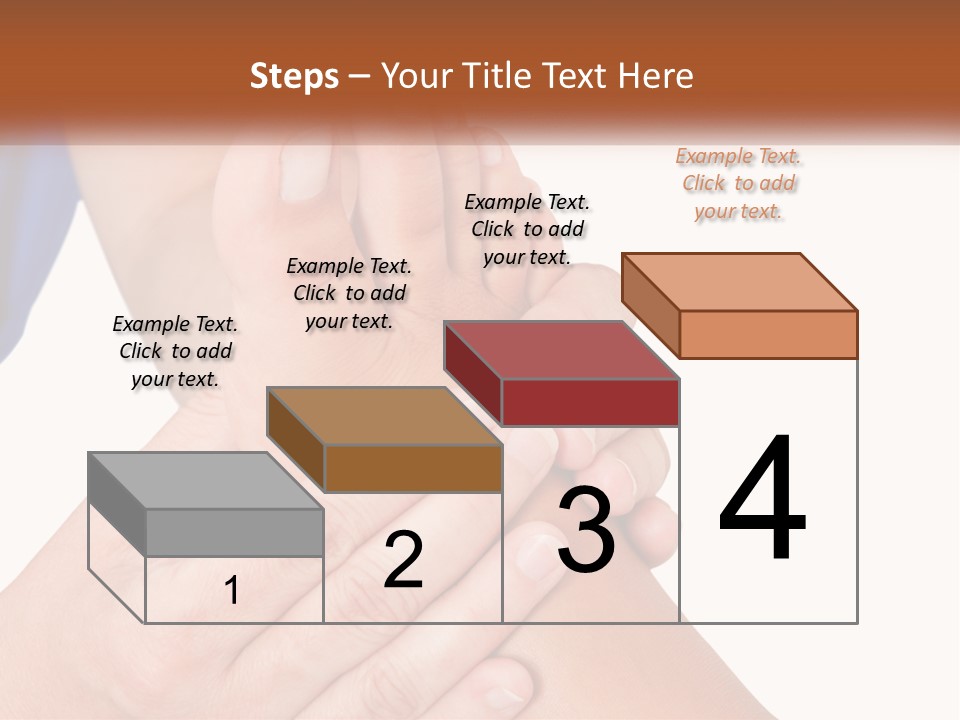 Steps – Your Title Text Here

Example Text. Click to add your text.

Example Text. Click to add your text.

Example Text. Click to add your text.

Example Text. Click to add your text.

1

2

3

4